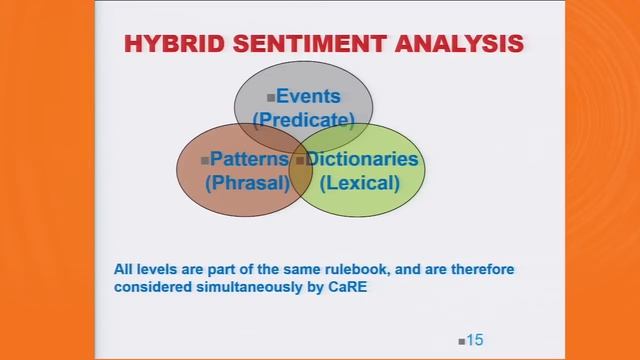 HYBRID SENTIMENT ANALYSIS

Events (Predicate)

Patterns (Phrasal)

Dictionaries (Lexical)

All levels are part of the same rulebook, and are therefore considered simultaneously by CaRE

15